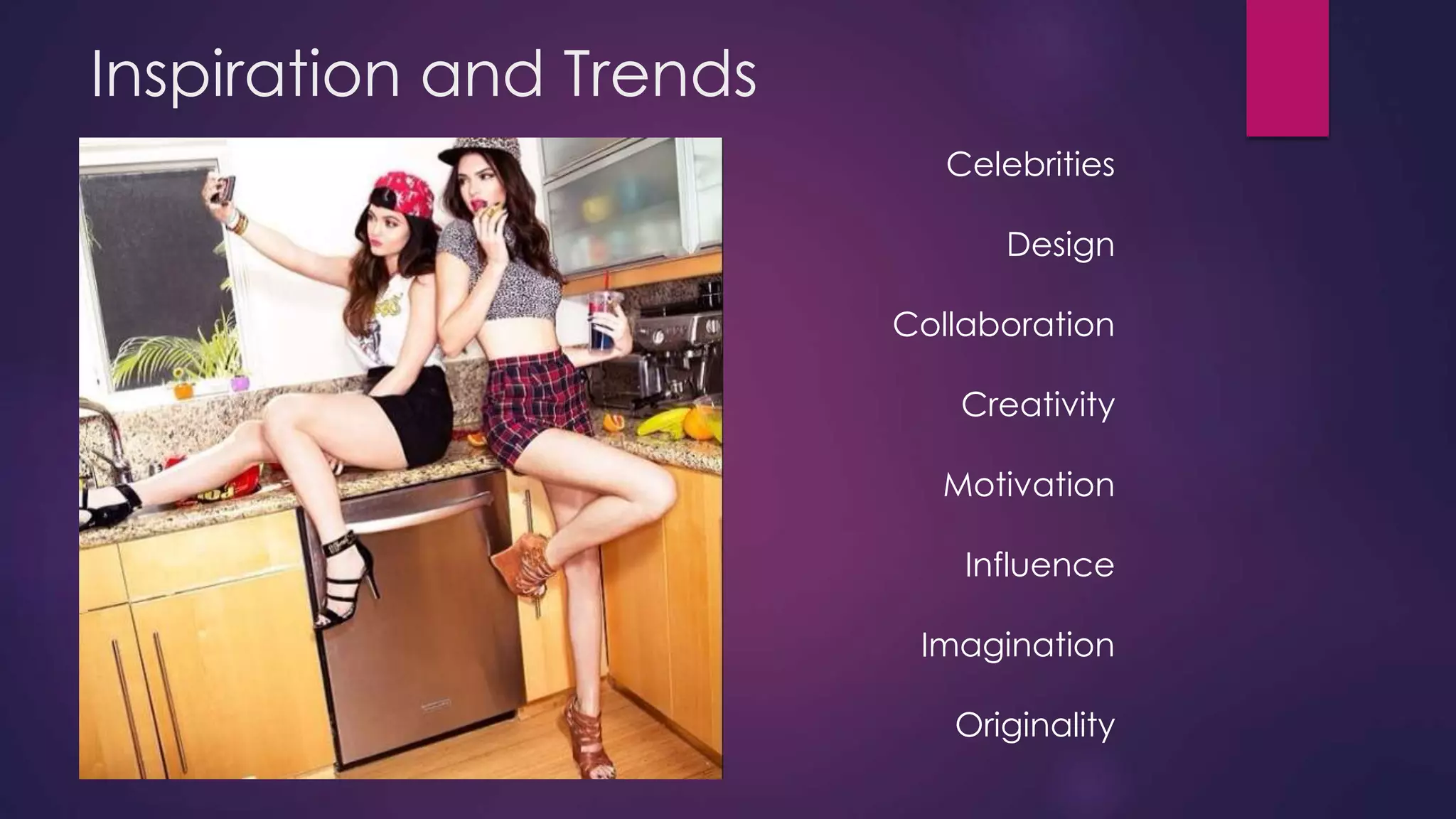 Inspiration and Trends

Celebrities

Design

Collaboration

Creativity

Motivation

Influence

Imagination

Originality